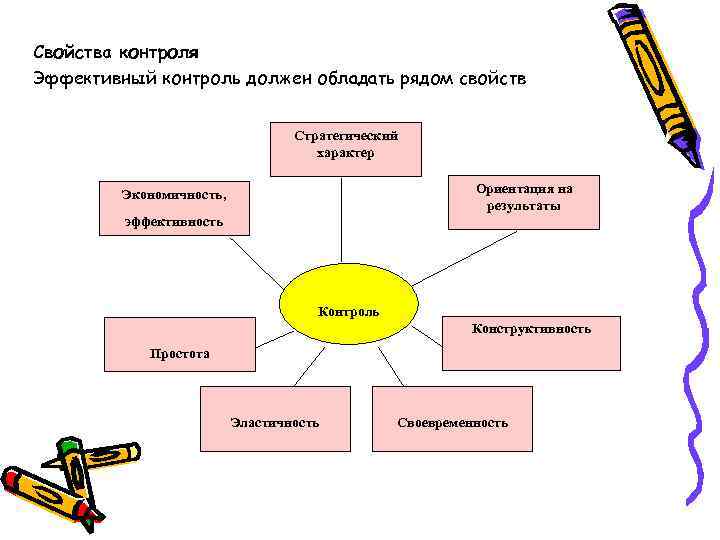 Свойства контроля
Эффективный контроль должен обладать рядом свойств

Стратегический характер

Экономичность, эффективность

Ориентация на результаты

Контроль

Простота

Конструктивность

Эластичность

Своевременность